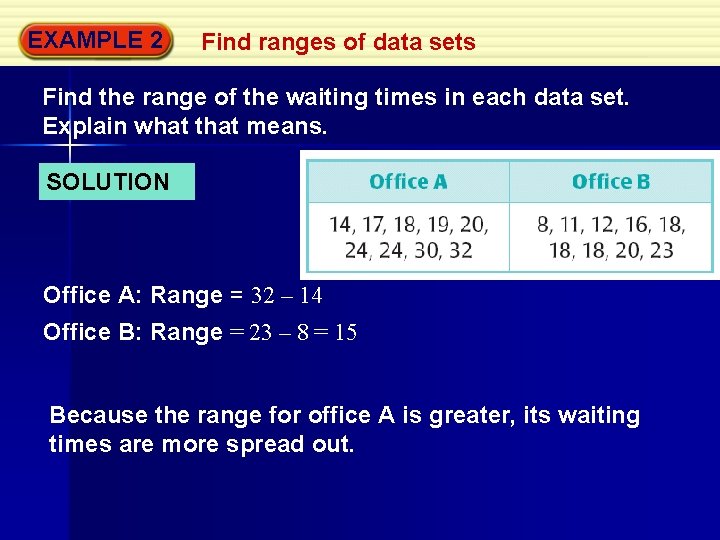 EXAMPLE 2 Find ranges of data sets

Find the range of the waiting times in each data set. Explain what that means.

SOLUTION

| Office A | Office B |
|---|---|
| 14, 17, 18, 19, 20, 24, 24, 30, 32 | 8, 11, 12, 16, 18, 18, 18, 20, 23 |

Office A: Range = $32 - 14$

Office B: Range $= 23 - 8 = 15$

Because the range for office A is greater, its waiting times are more spread out.